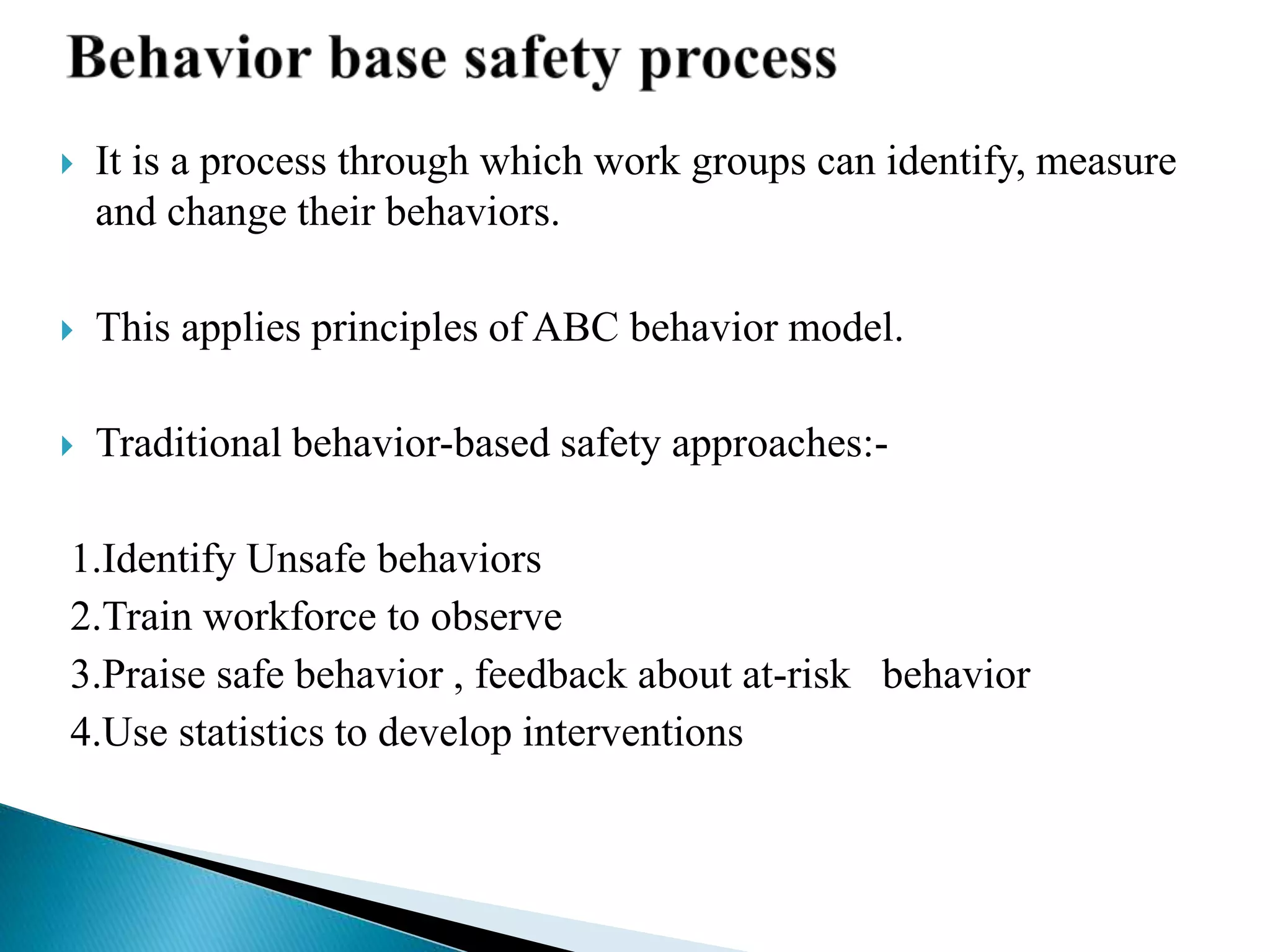 Behavior base safety process

It is a process through which work groups can identify, measure and change their behaviors.

This applies principles of ABC behavior model.

Traditional behavior-based safety approaches:-

1.Identify Unsafe behaviors
2.Train workforce to observe
3.Praise safe behavior , feedback about at-risk behavior
4.Use statistics to develop interventions